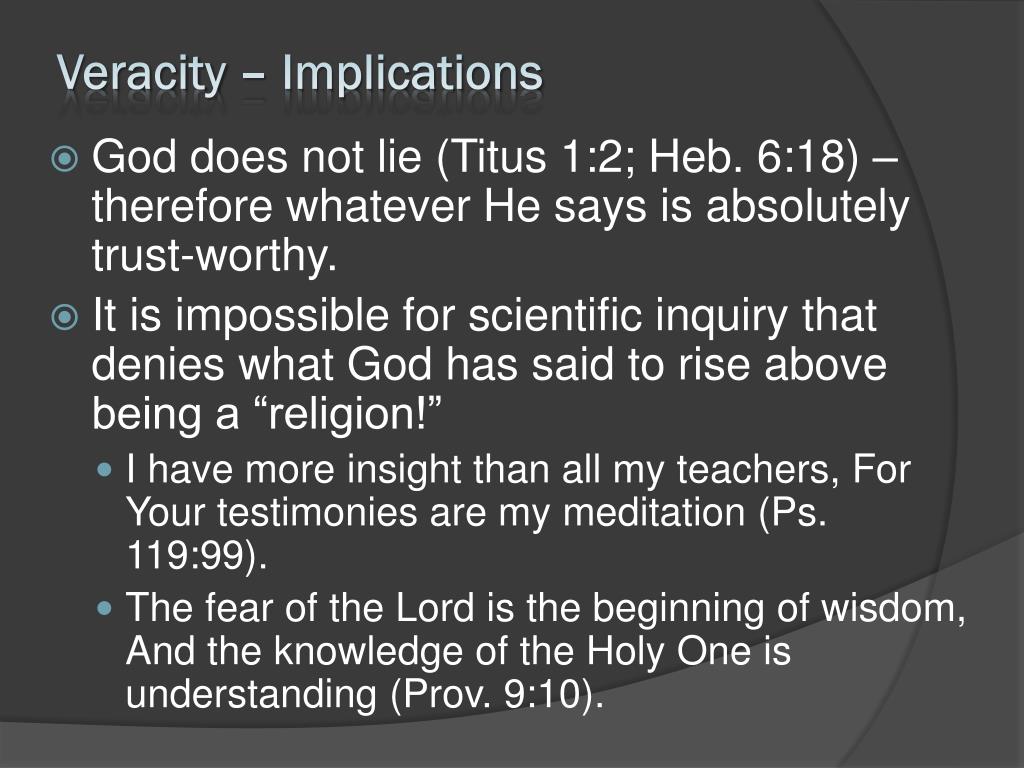 Veracity – Implications

God does not lie (Titus 1:2; Heb. 6:18) – therefore whatever He says is absolutely trust-worthy.

It is impossible for scientific inquiry that denies what God has said to rise above being a “religion!”

I have more insight than all my teachers, For Your testimonies are my meditation (Ps. 119:99).

The fear of the Lord is the beginning of wisdom, And the knowledge of the Holy One is understanding (Prov. 9:10).